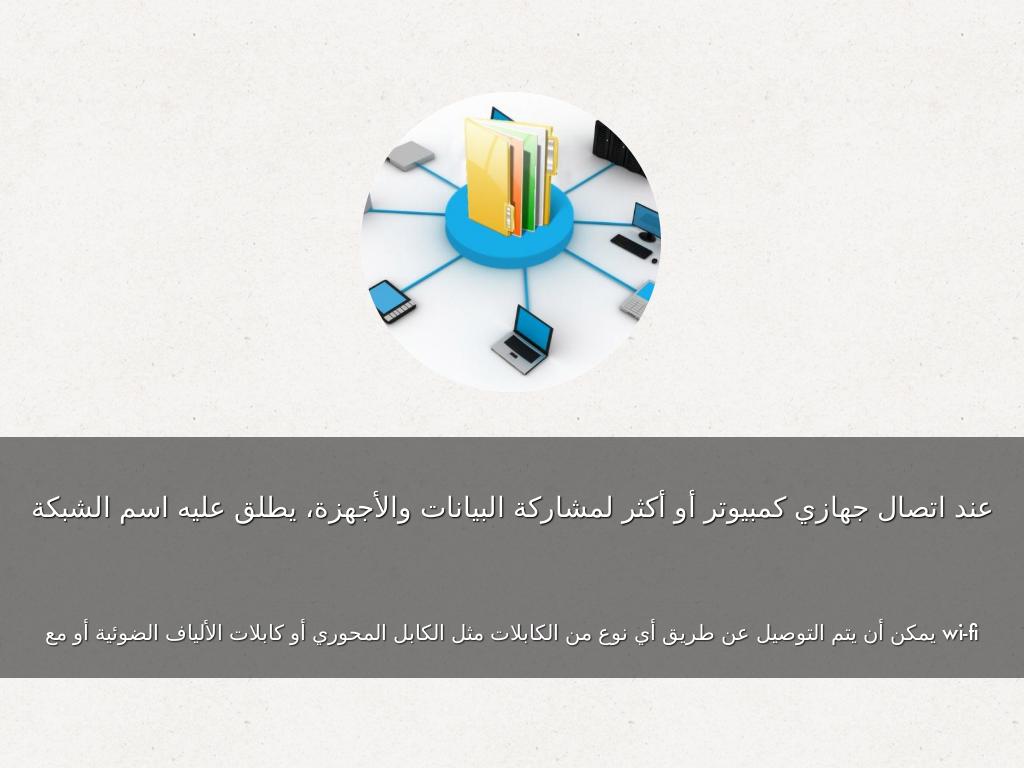 عند اتصال جهازي كمبيوتر أو أكثر لمشاركة البيانات والأجهزة، يطلق عليه اسم الشبكة

يمكن أن يتم التوصيل عن طريق أي نوع من الكابلات مثل الكابل المحوري أو كابلات الألياف الضوئية أو مع wi-fi